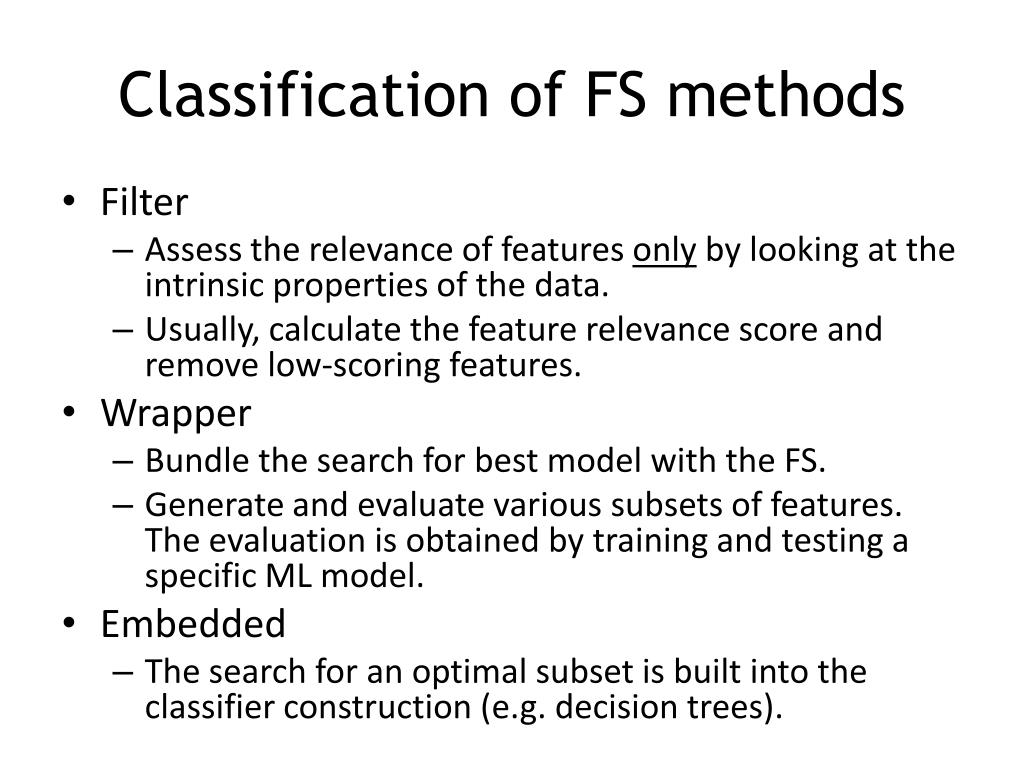 Classification of FS methods

• Filter
  – Assess the relevance of features only by looking at the intrinsic properties of the data.
  – Usually, calculate the feature relevance score and remove low-scoring features.
• Wrapper
  – Bundle the search for best model with the FS.
  – Generate and evaluate various subsets of features. The evaluation is obtained by training and testing a specific ML model.
• Embedded
  – The search for an optimal subset is built into the classifier construction (e.g. decision trees).